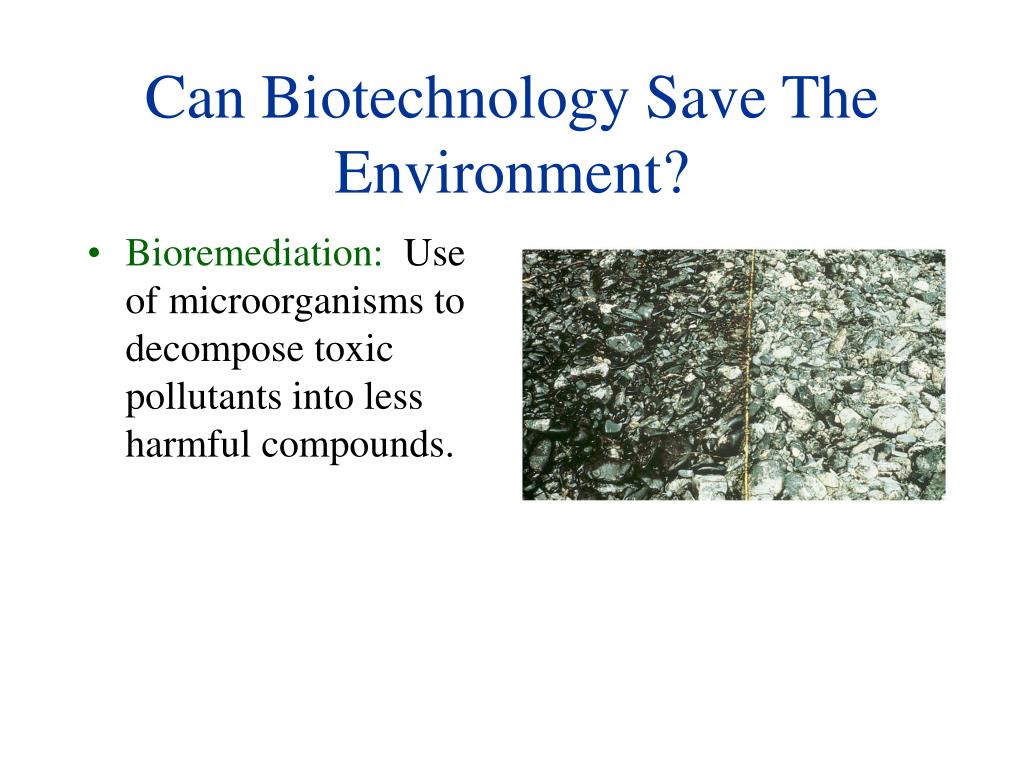 Can Biotechnology Save The Environment?

• Bioremediation: Use of microorganisms to decompose toxic pollutants into less harmful compounds.